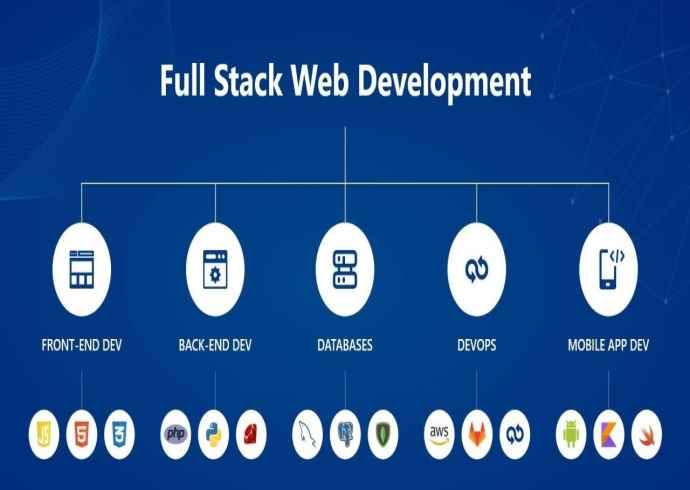 Full Stack Web Development

FRONT-END DEV

BACK-END DEV

DATABASES

DEVOPS

MOBILE APP DEV

JS 5 3

php

aws